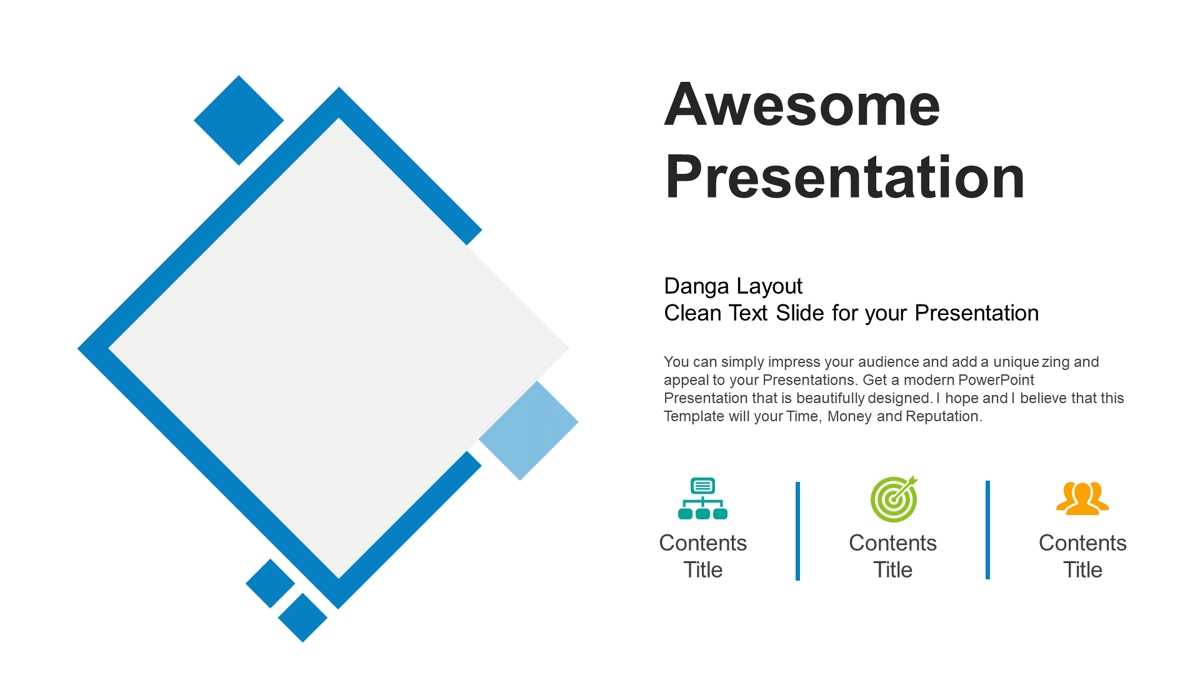 Awesome Presentation

Danga Layout
Clean Text Slide for your Presentation

You can simply impress your audience and add a unique zing and appeal to your Presentations. Get a modern PowerPoint Presentation that is beautifully designed. I hope and I believe that this Template will your Time, Money and Reputation.

Contents Title

Contents Title

Contents Title